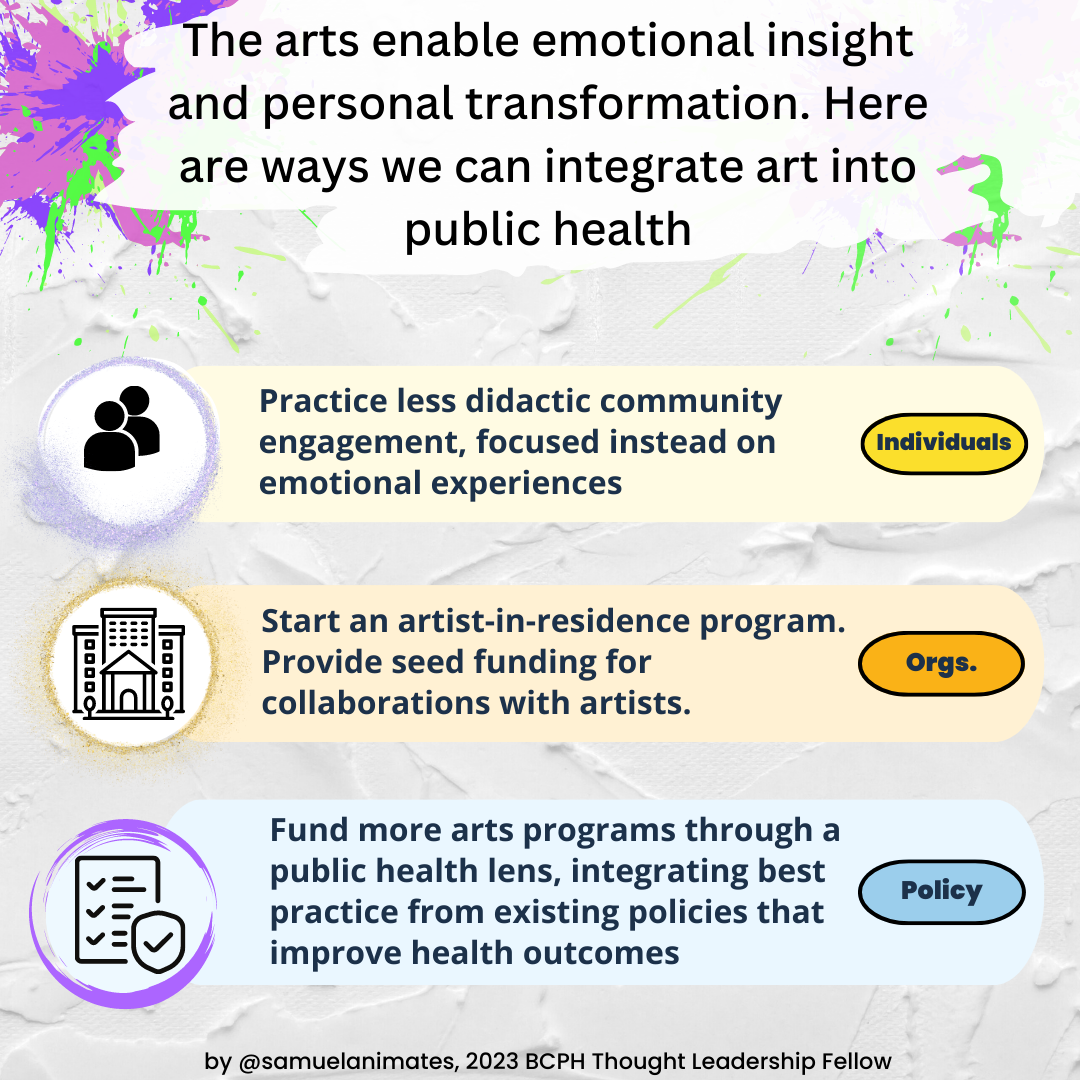 The arts enable emotional insight and personal transformation. Here are ways we can integrate art into public health

Practice less didactic community engagement, focused instead on emotional experiences

Individuals

Start an artist-in-residence program. Provide seed funding for collaborations with artists.

Orgs.

Fund more arts programs through a public health lens, integrating best practice from existing policies that improve health outcomes

Policy

by @samuelanimates, 2023 BCPH Thought Leadership Fellow